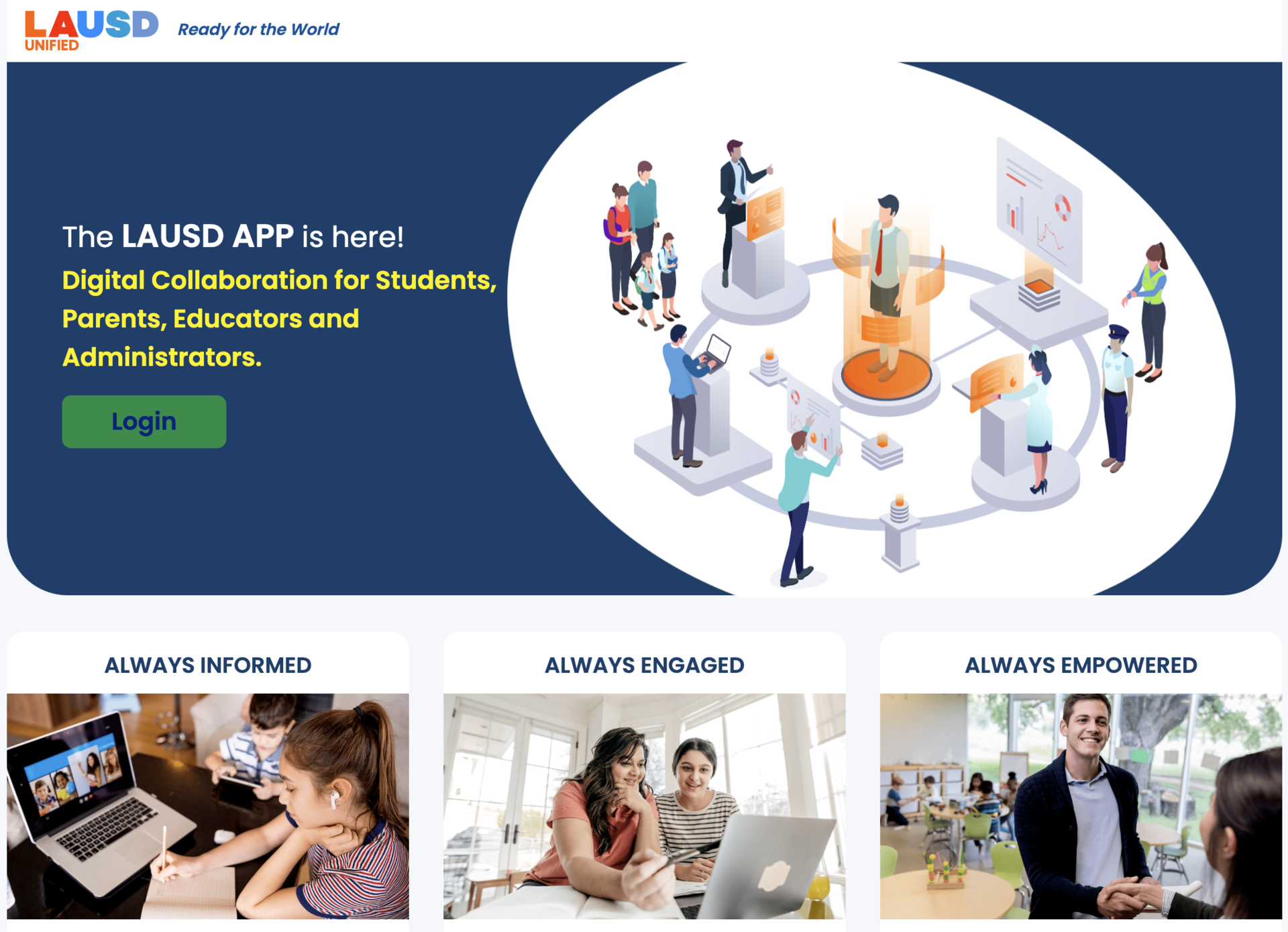 LAUSD UNIFIED Ready for the World

The LAUSD APP is here!
Digital Collaboration for Students, Parents, Educators and Administrators.

Login

ALWAYS INFORMED

ALWAYS ENGAGED

ALWAYS EMPOWERED